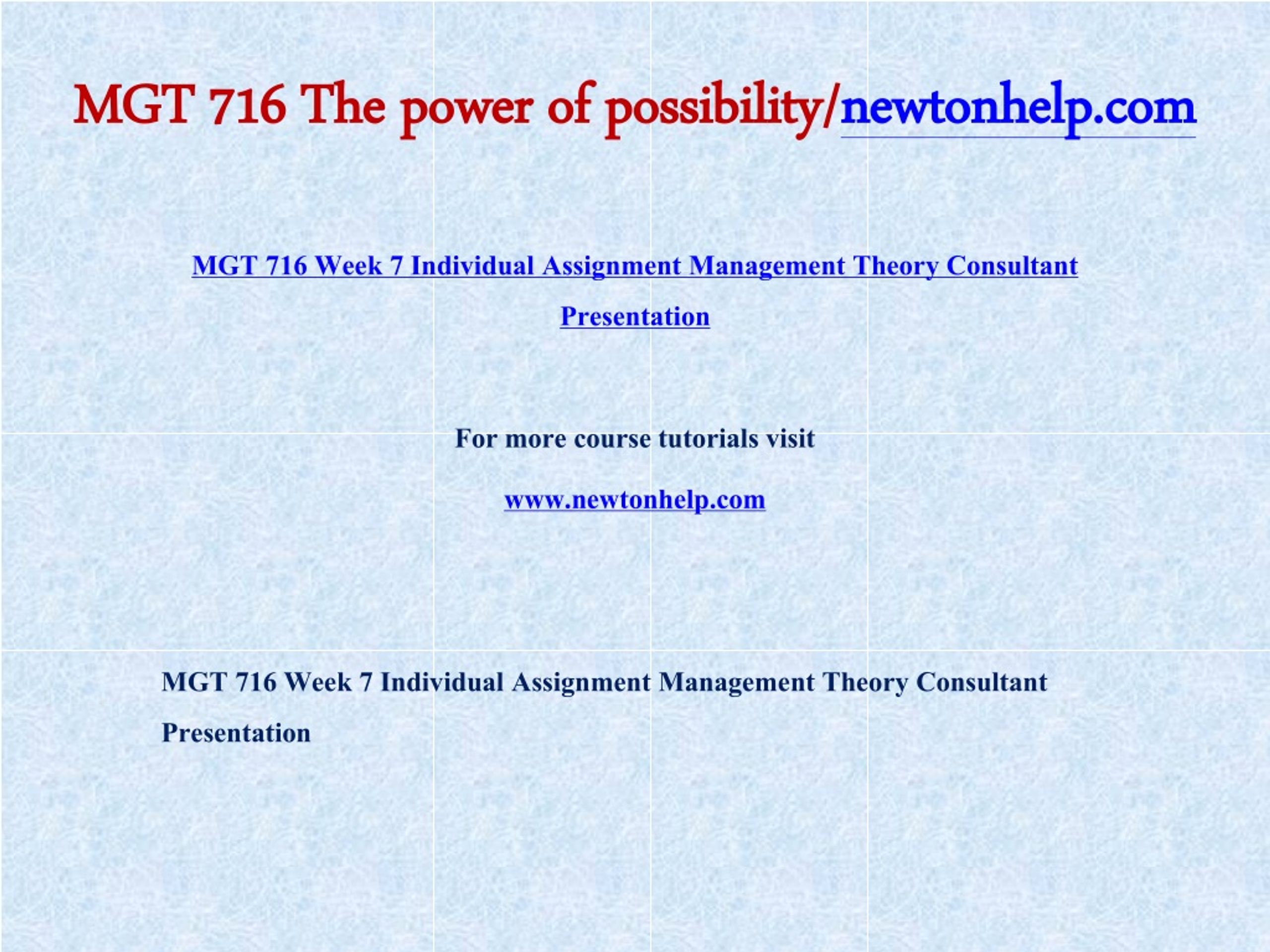 MGT 716 The power of possibility/newtonhelp.com

MGT 716 Week 7 Individual Assignment Management Theory Consultant Presentation

For more course tutorials visit

www.newtonhelp.com

MGT 716 Week 7 Individual Assignment Management Theory Consultant Presentation